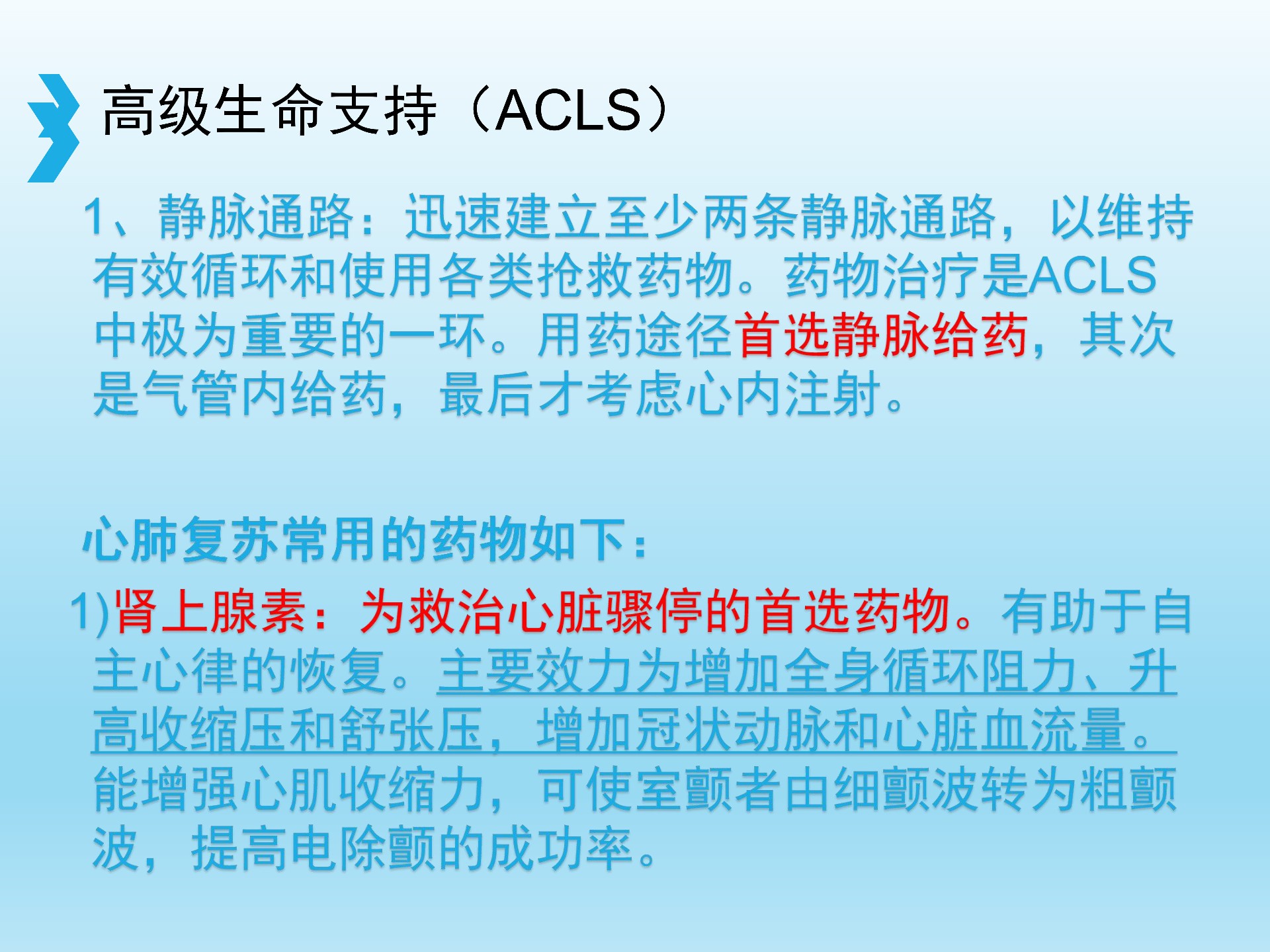 高级生命支持（ACLS）

1、静脉通路：迅速建立至少两条静脉通路，以维持有效循环和使用各类抢救药物。药物治疗是ACLS中极为重要的一环。用药途径首选静脉给药，其次是气管内给药，最后才考虑心内注射。

心肺复苏常用的药物如下：

1)肾上腺素：为救治心脏骤停的首选药物。有助于自主心律的恢复。主要效力为增加全身循环阻力、升高收缩压和舒张压，增加冠状动脉和心脏血流量。能增强心肌收缩力，可使室颤者由细颤波转为粗颤波，提高电除颤的成功率。